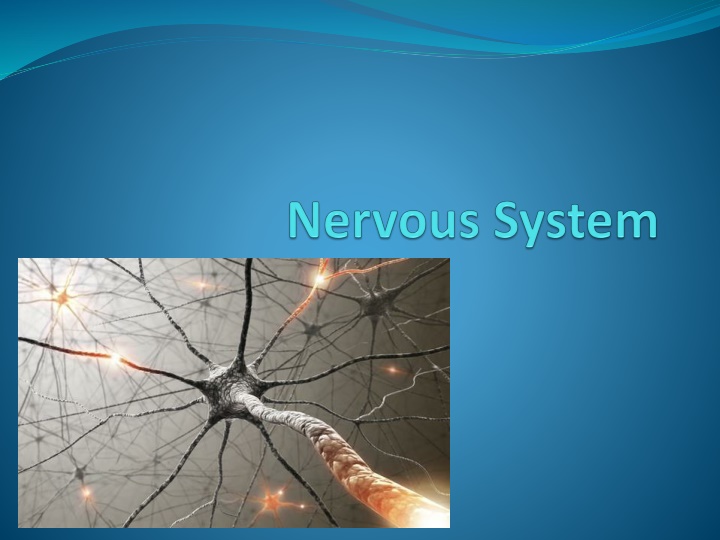 Nervous System